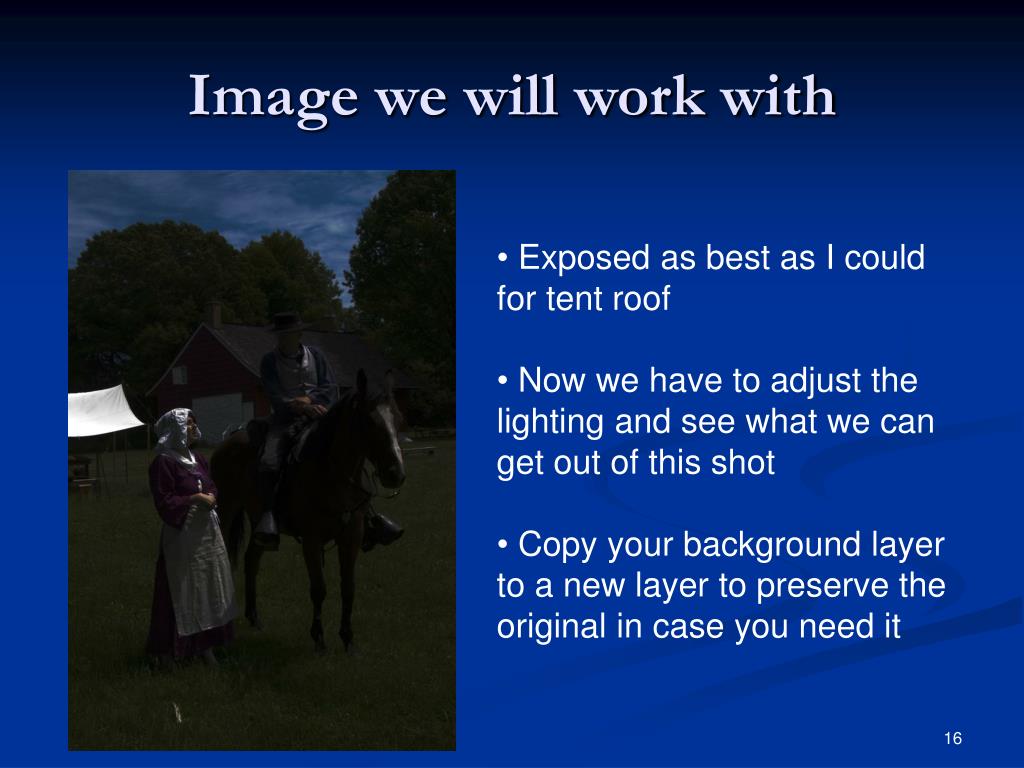 Image we will work with

• Exposed as best as I could for tent roof

• Now we have to adjust the lighting and see what we can get out of this shot

• Copy your background layer to a new layer to preserve the original in case you need it

16